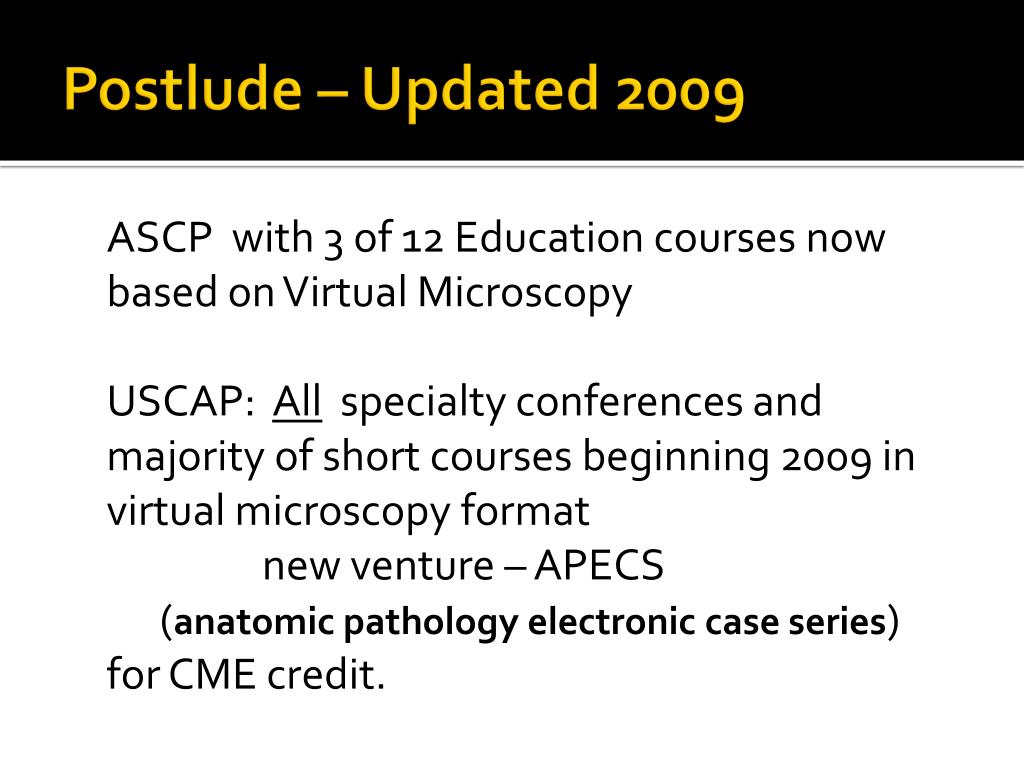 Postlude – Updated 2009

ASCP with 3 of 12 Education courses now based on Virtual Microscopy

USCAP: All specialty conferences and majority of short courses beginning 2009 in virtual microscopy format
new venture – APECS
(anatomic pathology electronic case series) for CME credit.